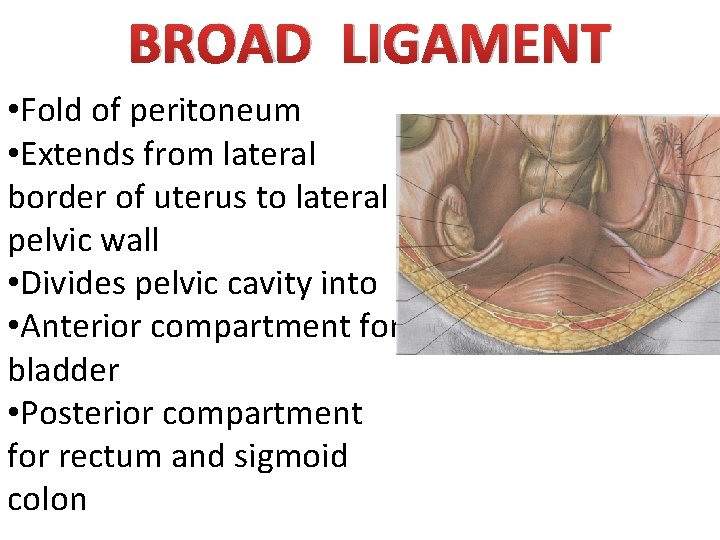 BROAD LIGAMENT

•Fold of peritoneum
•Extends from lateral border of uterus to lateral pelvic wall
•Divides pelvic cavity into
•Anterior compartment for bladder
•Posterior compartment for rectum and sigmoid colon